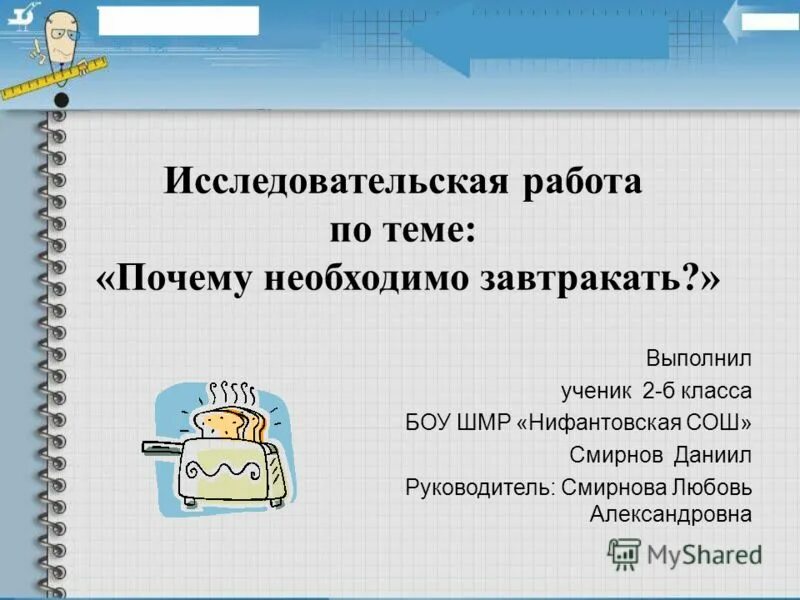 Исследовательская работа по теме: «Почему необходимо завтракать?»

Выполнил
ученик 2-б класса
БОУ ШМР «Нифантовская СОШ»
Смирнов Даниил
Руководитель: Смирнова Любовь Александровна

MyShared